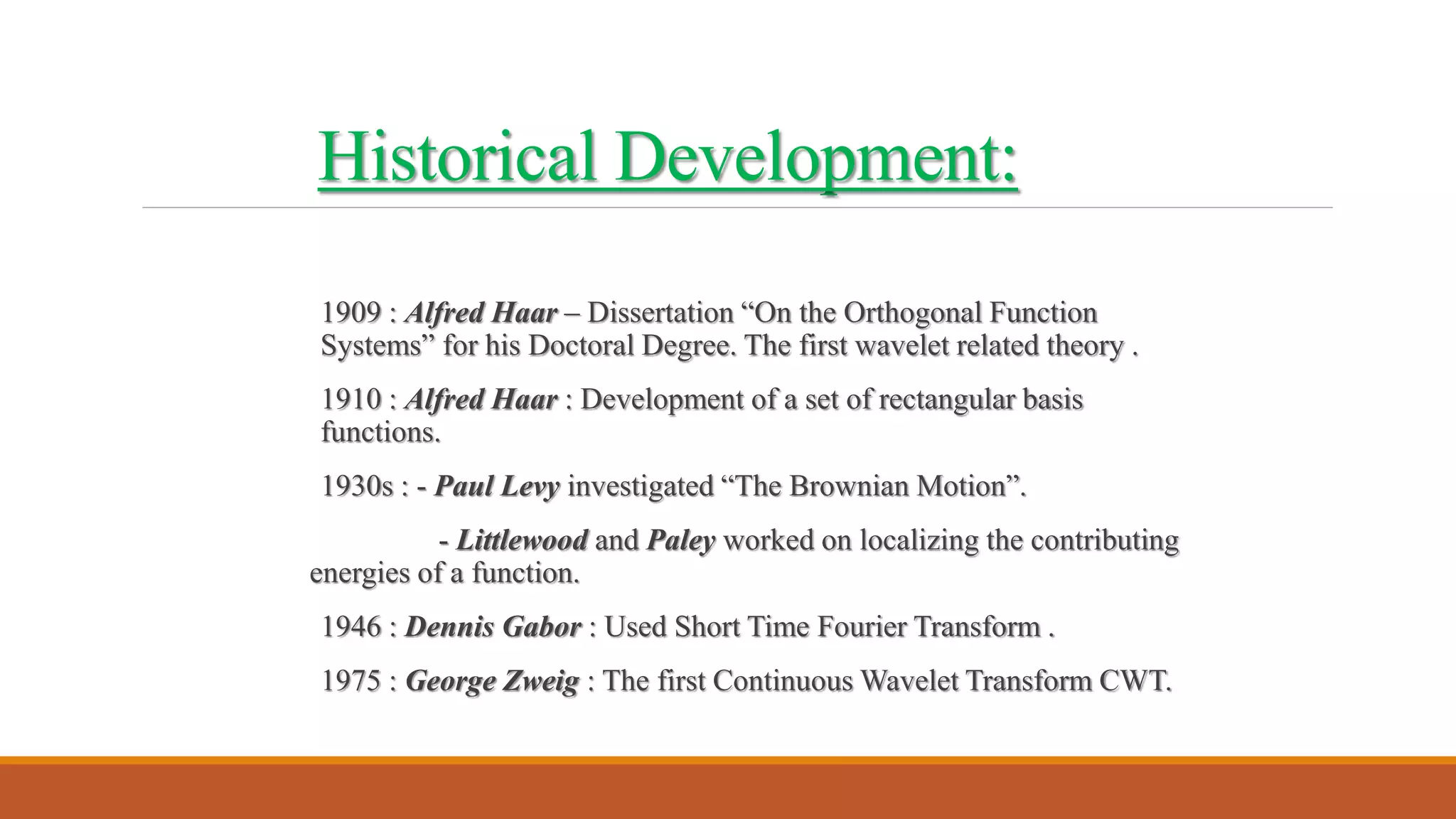 Historical Development:

1909 : Alfred Haar – Dissertation “On the Orthogonal Function Systems” for his Doctoral Degree. The first wavelet related theory .

1910 : Alfred Haar : Development of a set of rectangular basis functions.

1930s : - Paul Levy investigated “The Brownian Motion”.

- Littlewood and Paley worked on localizing the contributing energies of a function.

1946 : Dennis Gabor : Used Short Time Fourier Transform .

1975 : George Zweig : The first Continuous Wavelet Transform CWT.